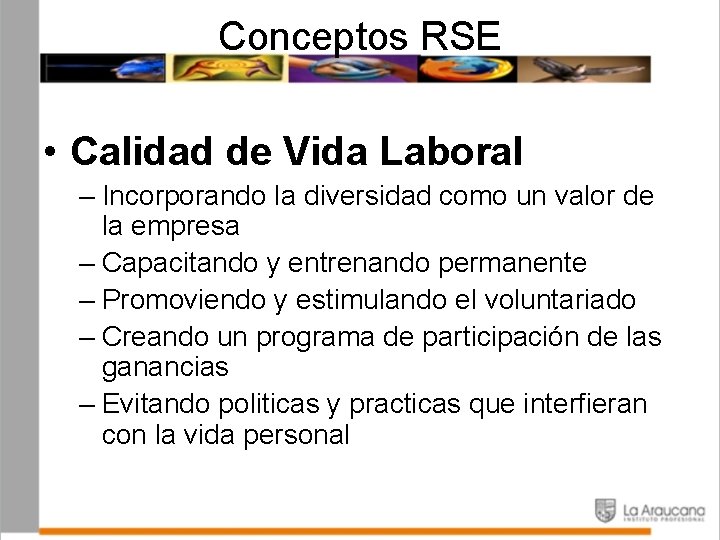 Conceptos RSE

• Calidad de Vida Laboral

– Incorporando la diversidad como un valor de la empresa

– Capacitando y entrenando permanente

– Promoviendo y estimulando el voluntariado

– Creando un programa de participación de las ganancias

– Evitando politicas y practicas que interfieran con la vida personal

La Araucana
INSTITUTO PROFESIONAL